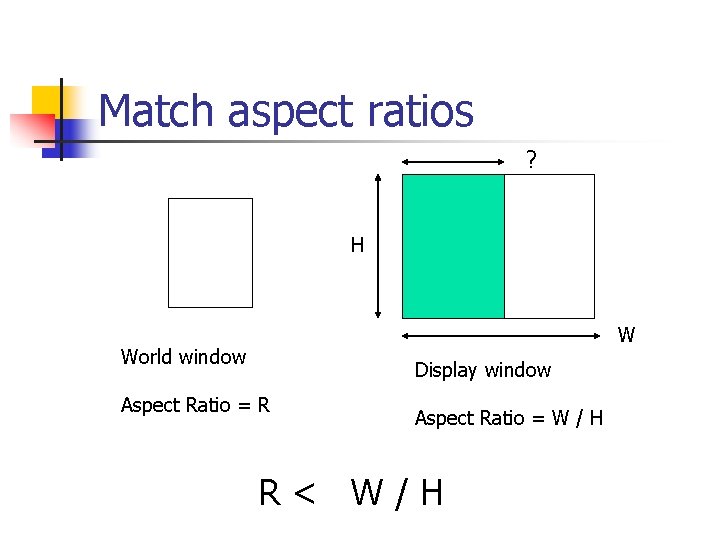 Match aspect ratios

?

H

W

World window

Aspect Ratio = R

Display window

Aspect Ratio = W / H

R < W / H